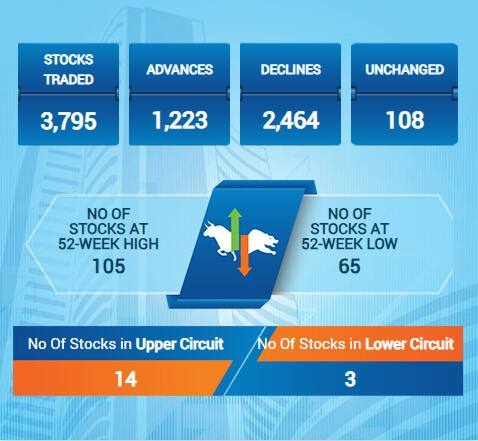 STOCKS TRADED
3,795

ADVANCES
1,223

DECLINES
2,464

UNCHANGED
108

NO OF STOCKS AT 52-WEEK HIGH
105

NO OF STOCKS AT 52-WEEK LOW
65

No Of Stocks in Upper Circuit
14

No Of Stocks in Lower Circuit
3